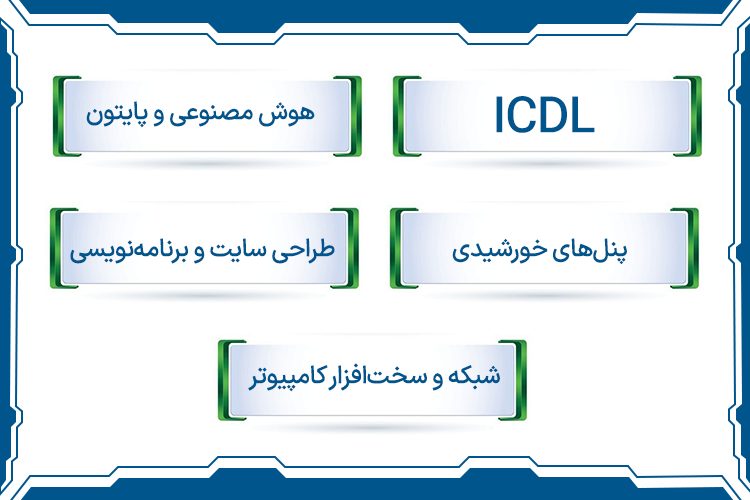 ICDL

هوش مصنوعی و پایتون

پنل‌های خورشیدی

طراحی سایت و برنامه‌نویسی

شبکه و سخت‌افزار کامپیوتر